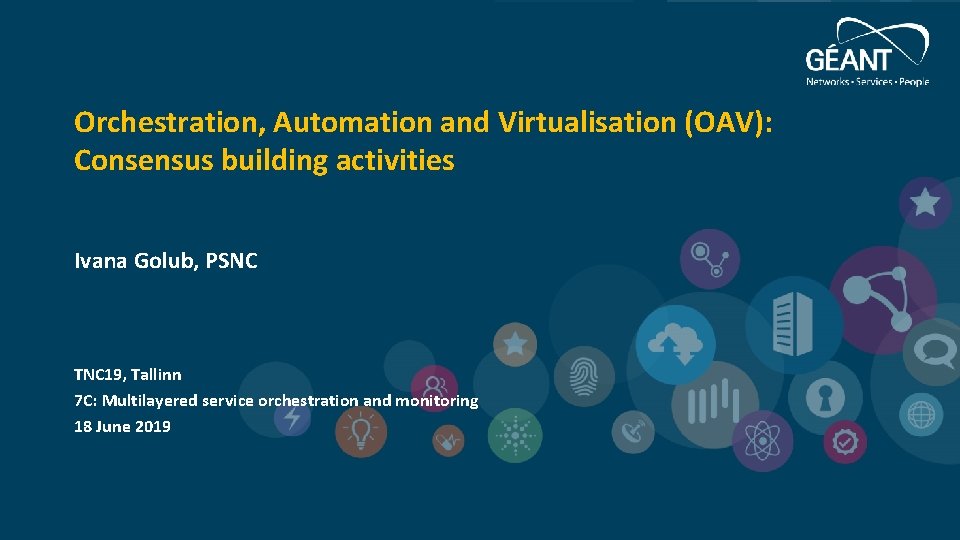 GÉANT
Networks • Services • People

Orchestration, Automation and Virtualisation (OAV): Consensus building activities

Ivana Golub, PSNC

TNC19, Tallinn
7C: Multilayered service orchestration and monitoring
18 June 2019